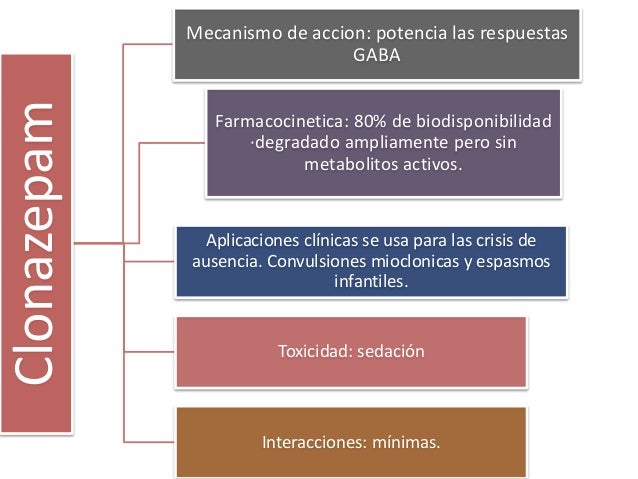 Clonazepam

Mecanismo de accion: potencia las respuestas GABA

Farmacocinetica: 80% de biodisponibilidad ·degradado ampliamente pero sin metabolitos activos.

Aplicaciones clínicas se usa para las crisis de ausencia. Convulsiones mioclonicas y espasmos infantiles.

Toxicidad: sedación

Interacciones: mínimas.